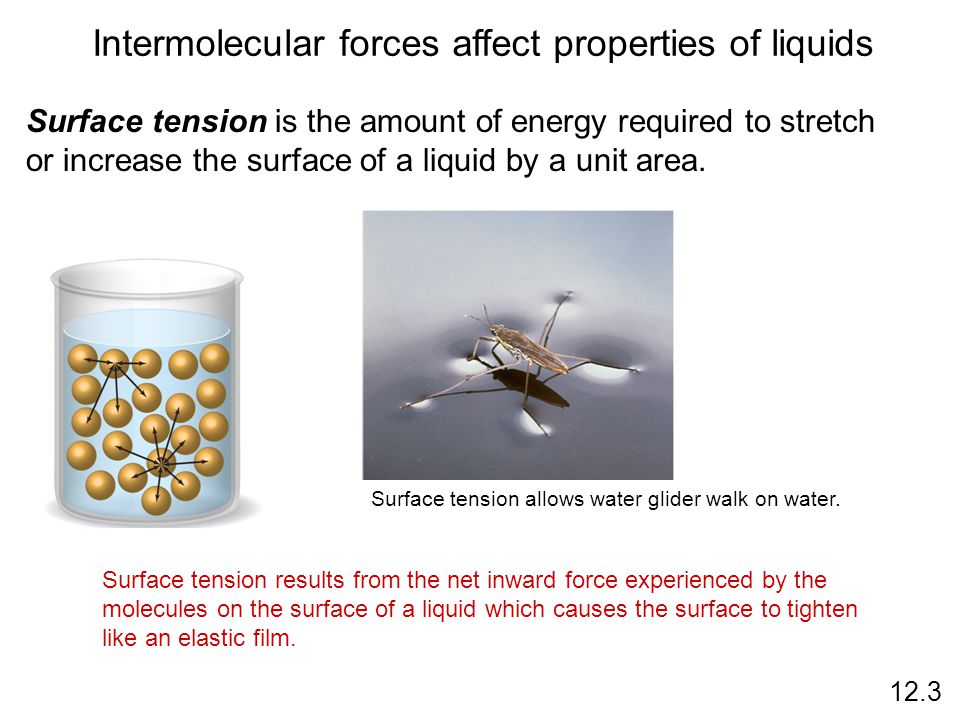 Intermolecular forces affect properties of liquids

Surface tension is the amount of energy required to stretch or increase the surface of a liquid by a unit area.

Surface tension allows water glider walk on water.

Surface tension results from the net inward force experienced by the molecules on the surface of a liquid which causes the surface to tighten like an elastic film.

12.3